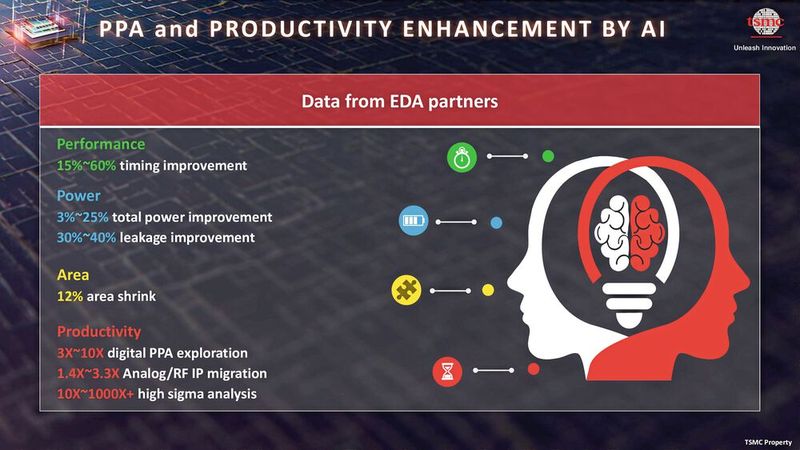 PPA and PRODUCTIVITY ENHANCEMENT BY AI

tsmc
Unleash Innovation

Data from EDA partners

Performance
15%~60% timing improvement

Power
3%~25% total power improvement
30%~40% leakage improvement

Area
12% area shrink

Productivity
3X~10X digital PPA exploration
1.4X~3.3X Analog/RF IP migration
10X~1000X+ high sigma analysis

TSMC Property